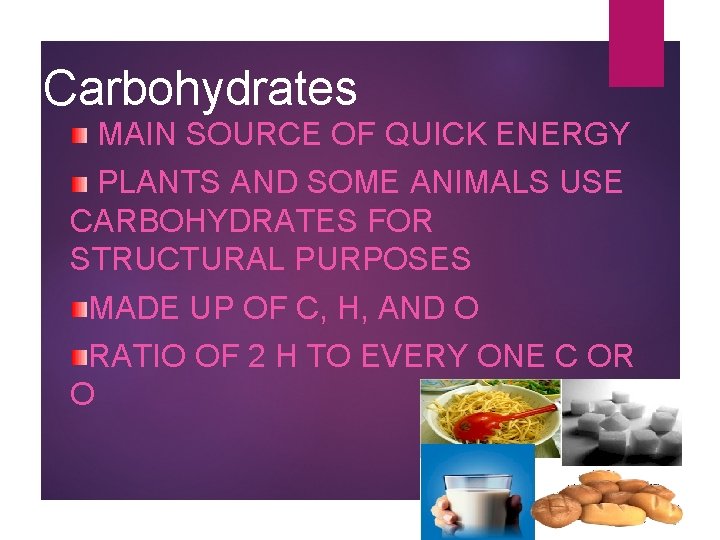 Carbohydrates

MAIN SOURCE OF QUICK ENERGY

PLANTS AND SOME ANIMALS USE CARBOHYDRATES FOR STRUCTURAL PURPOSES

MADE UP OF C, H, AND O

RATIO OF 2 H TO EVERY ONE C OR O